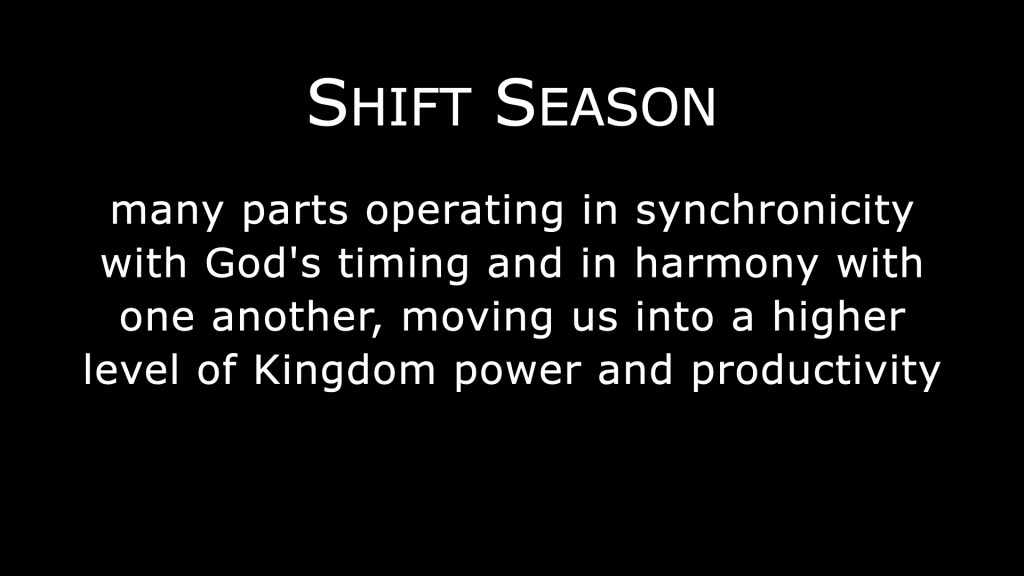 SHIFT SEASON

many parts operating in synchronicity with God's timing and in harmony with one another, moving us into a higher level of Kingdom power and productivity